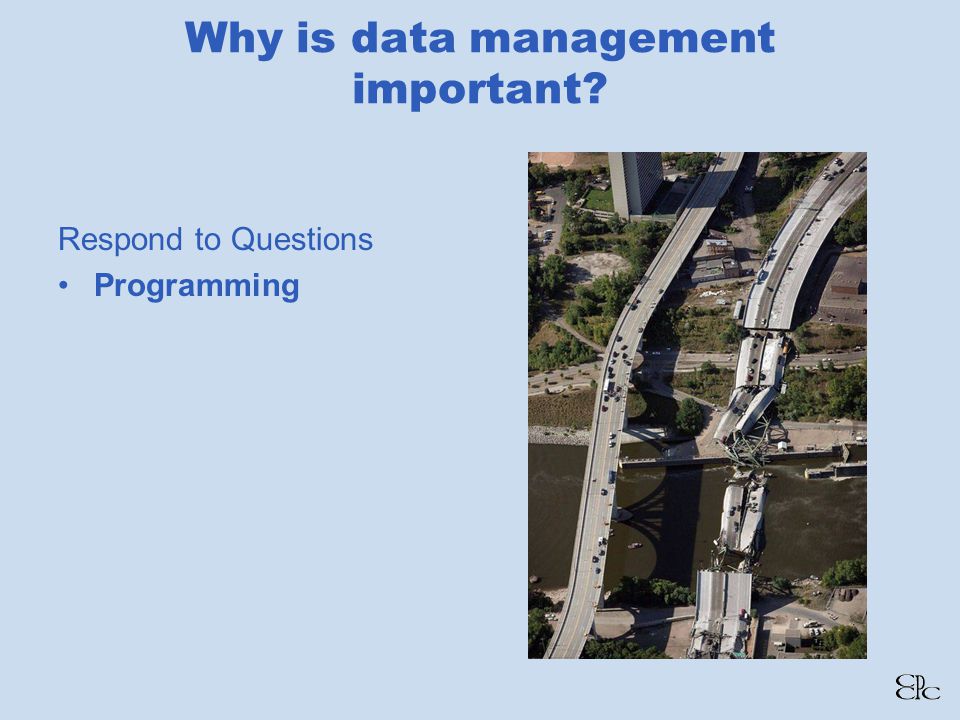 Why is data management important?

Respond to Questions

• Programming

EPC